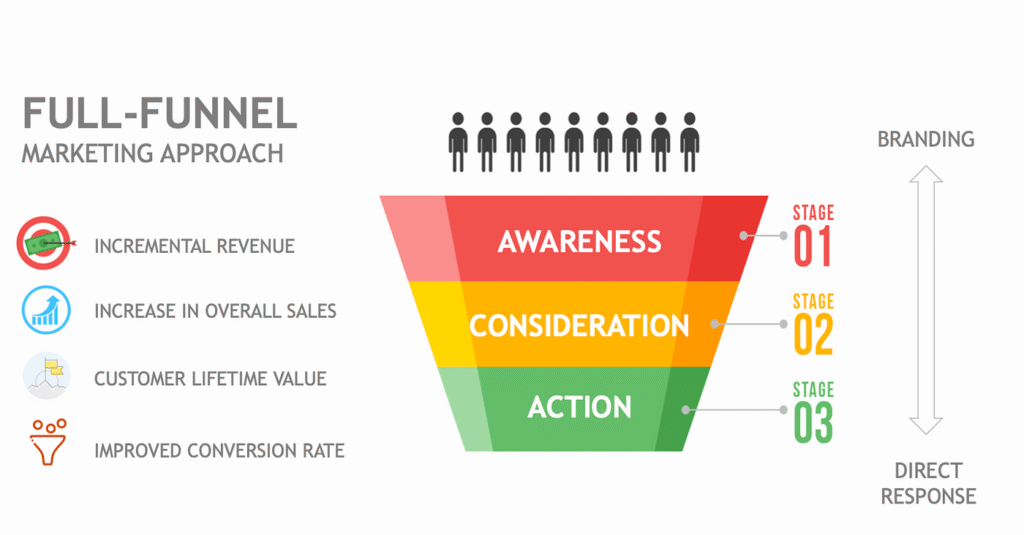 FULL-FUNNEL
MARKETING APPROACH

INCREMENTAL REVENUE

INCREASE IN OVERALL SALES

CUSTOMER LIFETIME VALUE

IMPROVED CONVERSION RATE

AWARENESS

CONSIDERATION

ACTION

STAGE
01

STAGE
02

STAGE
03

BRANDING

DIRECT
RESPONSE